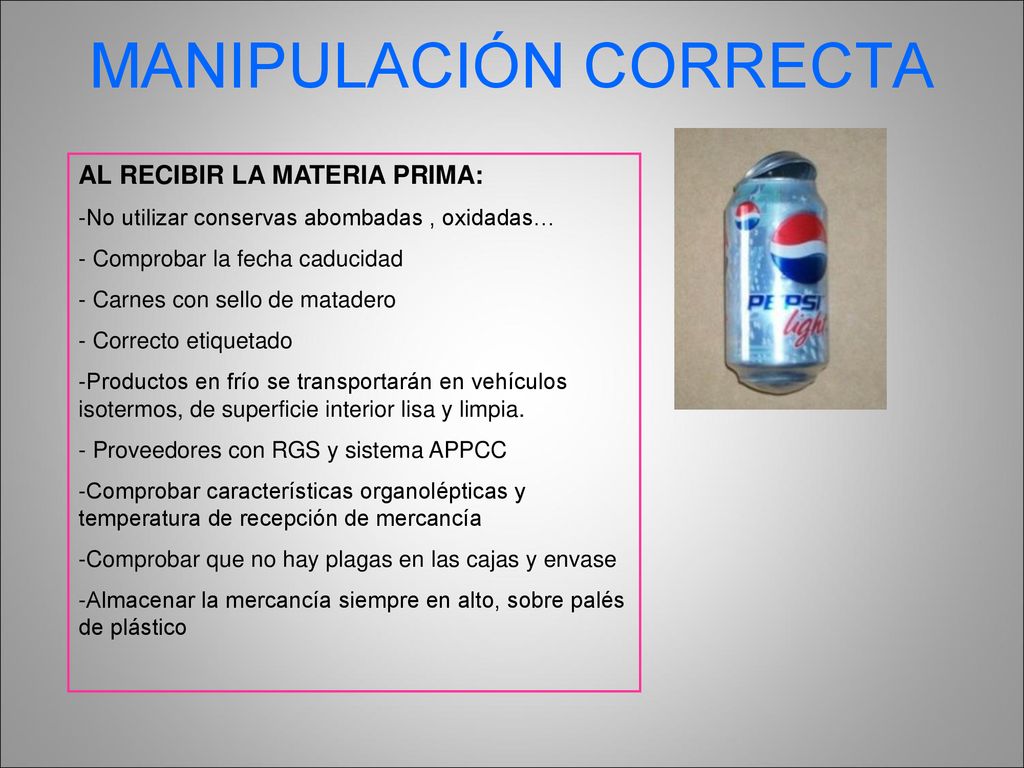 MANIPULACIÓN CORRECTA

AL RECIBIR LA MATERIA PRIMA:

-No utilizar conservas abombadas , oxidadas…

- Comprobar la fecha caducidad

- Carnes con sello de matadero

- Correcto etiquetado

-Productos en frío se transportarán en vehículos isotermos, de superficie interior lisa y limpia.

- Proveedores con RGS y sistema APPCC

-Comprobar características organolépticas y temperatura de recepción de mercancía

-Comprobar que no hay plagas en las cajas y envase

-Almacenar la mercancía siempre en alto, sobre palés de plástico

PEPSI light